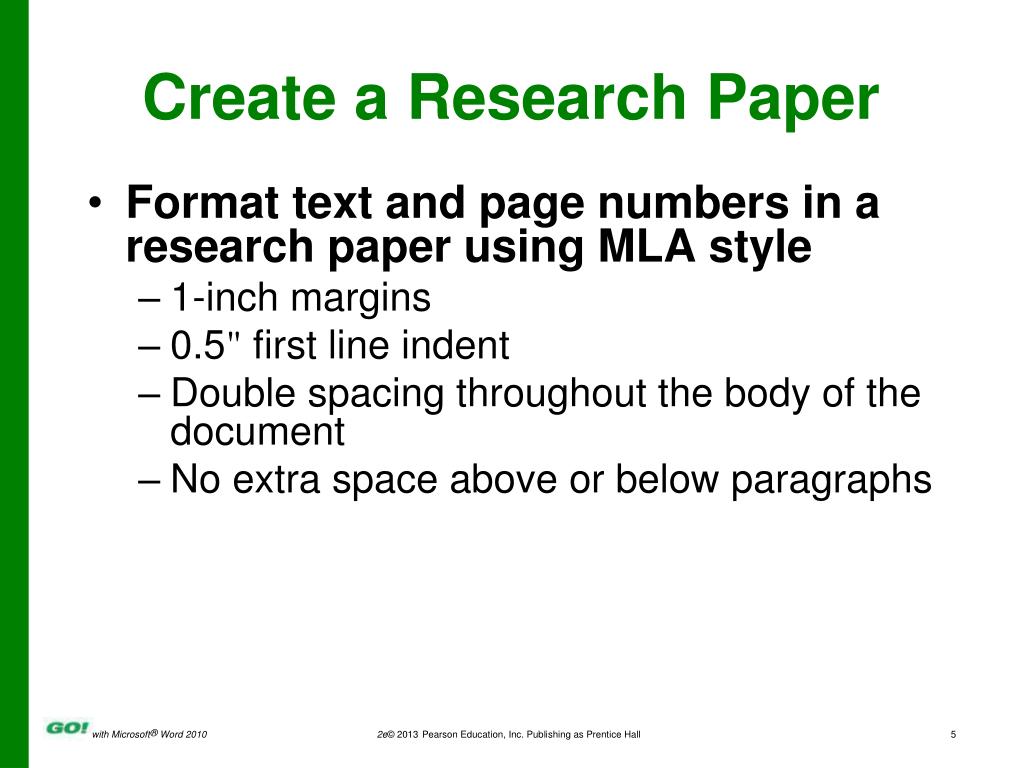 Create a Research Paper

• Format text and page numbers in a research paper using MLA style
– 1-inch margins
– 0.5" first line indent
– Double spacing throughout the body of the document
– No extra space above or below paragraphs

GO! with Microsoft® Word 2010

2e© 2013 Pearson Education, Inc. Publishing as Prentice Hall

5